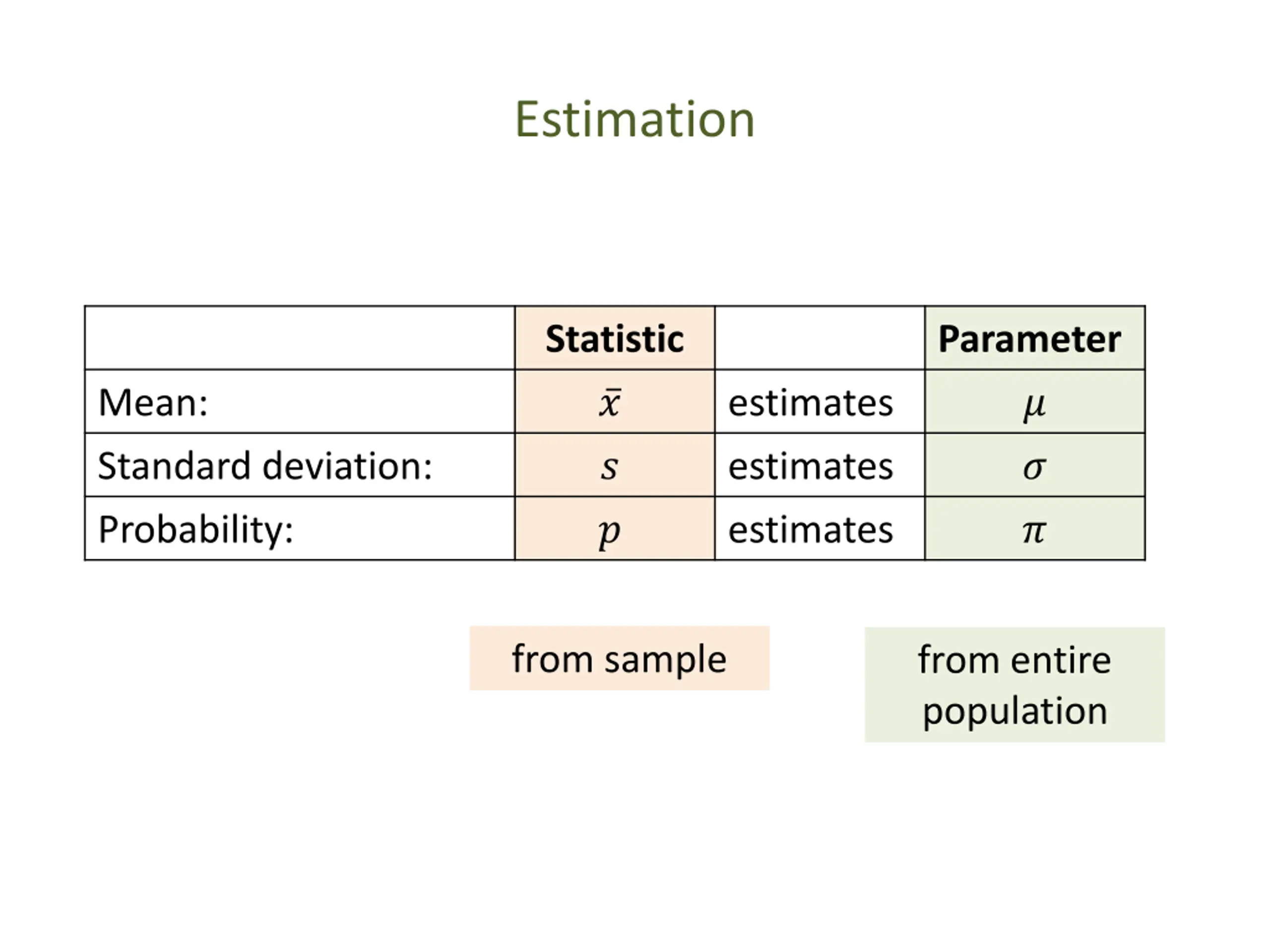 Estimation

| | Statistic | | Parameter |
|---|---|---|---|
| Mean: | $\bar{x}$ | estimates | $\mu$ |
| Standard deviation: | $s$ | estimates | $\sigma$ |
| Probability: | $p$ | estimates | $\pi$ |

from sample

from entire population